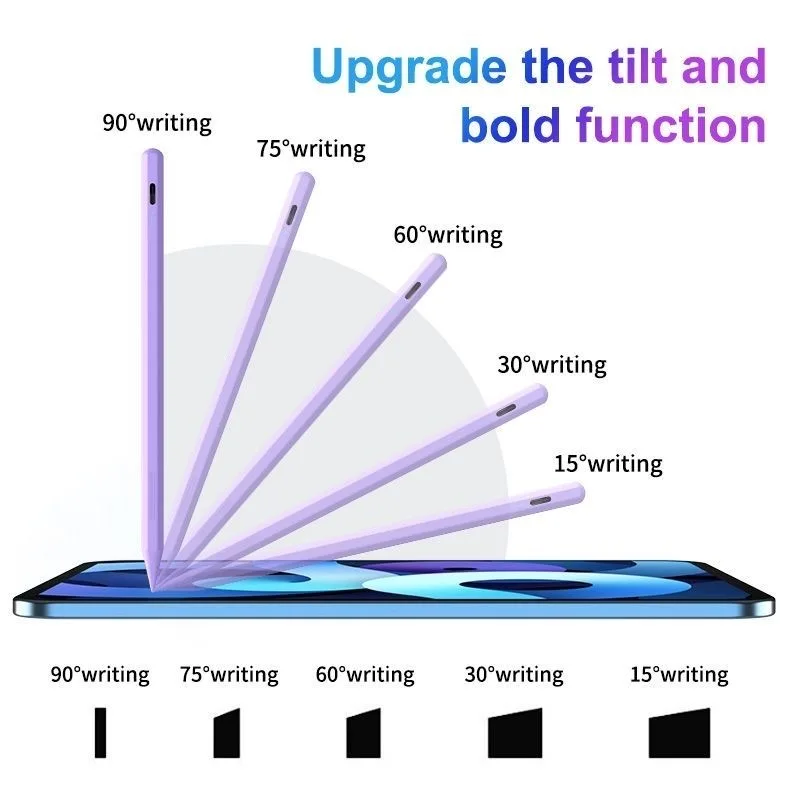 Upgrade the tilt and bold function

90°writing

75°writing

60°writing

30°writing

15°writing

90°writing 75°writing 60°writing 30°writing 15°writing